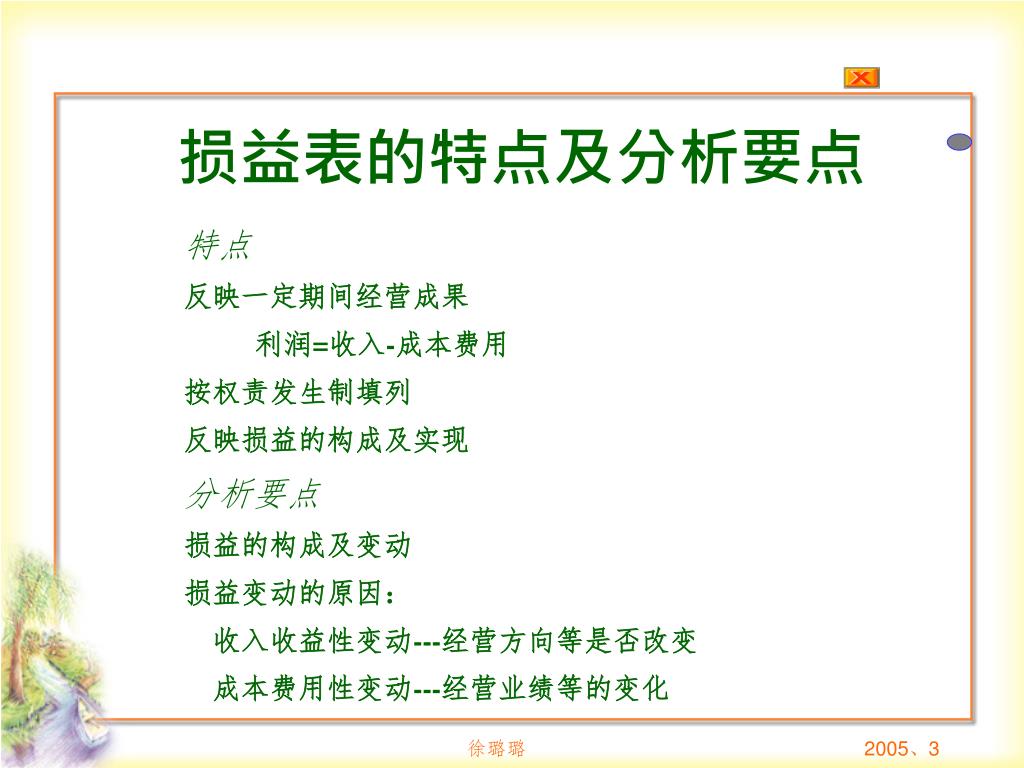 损益表的特点及分析要点

特点

反映一定期间经营成果

利润=收入-成本费用

按权责发生制填列

反映损益的构成及实现

分析要点

损益的构成及变动

损益变动的原因：

收入收益性变动---经营方向等是否改变

成本费用性变动---经营业绩等的变化

徐璐璐

2005、3